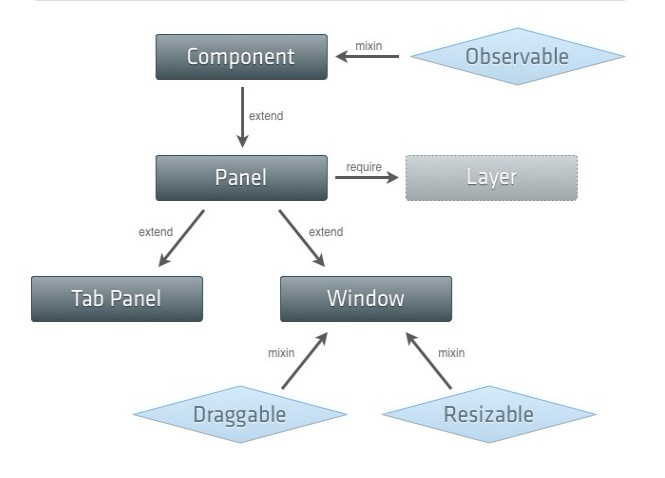 Component
mixin
Observable
extend
Panel
require
Layer
extend
extend
Tab Panel
Window
mixin
mixin
Draggable
Resizable